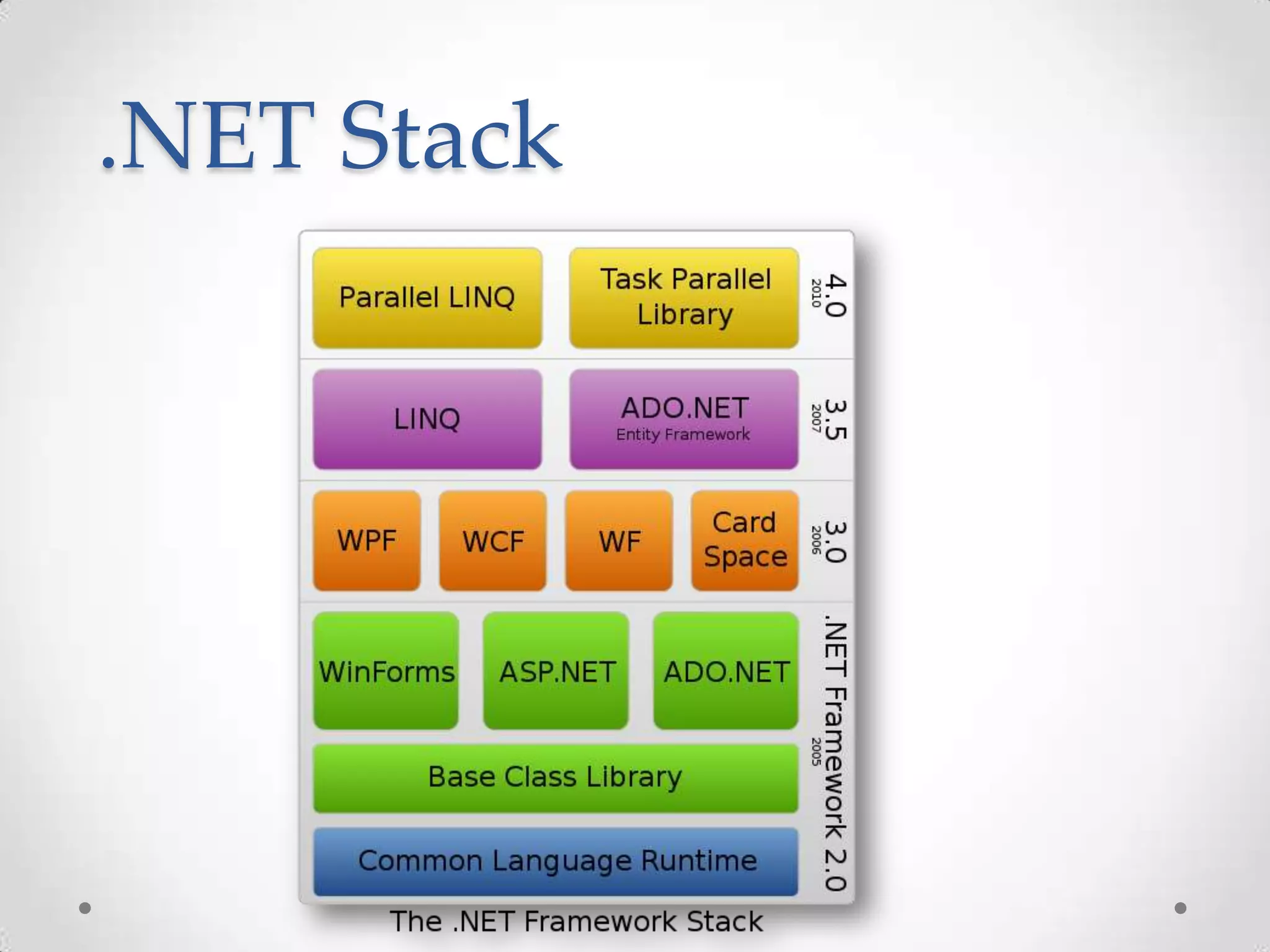 .NET Stack

Parallel LINQ

Task Parallel Library

4.0
2010

LINQ

ADO.NET
Entity Framework

3.5
2007

WPF

WCF

WF

Card Space

3.0
2006

WinForms

ASP.NET

ADO.NET

Base Class Library

Common Language Runtime

.NET Framework 2.0
2005

The .NET Framework Stack